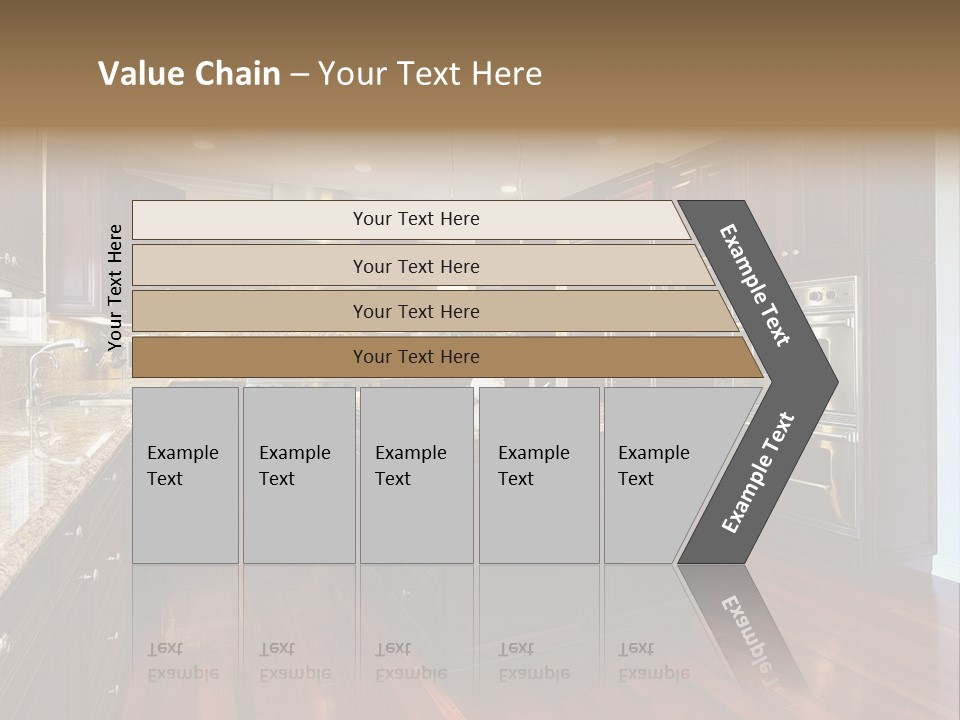 Value Chain – Your Text Here

Your Text Here

Your Text Here

Your Text Here

Your Text Here

Your Text Here

Example Text

Example Text

Example Text

Example Text

Example Text

Example Text

Example Text